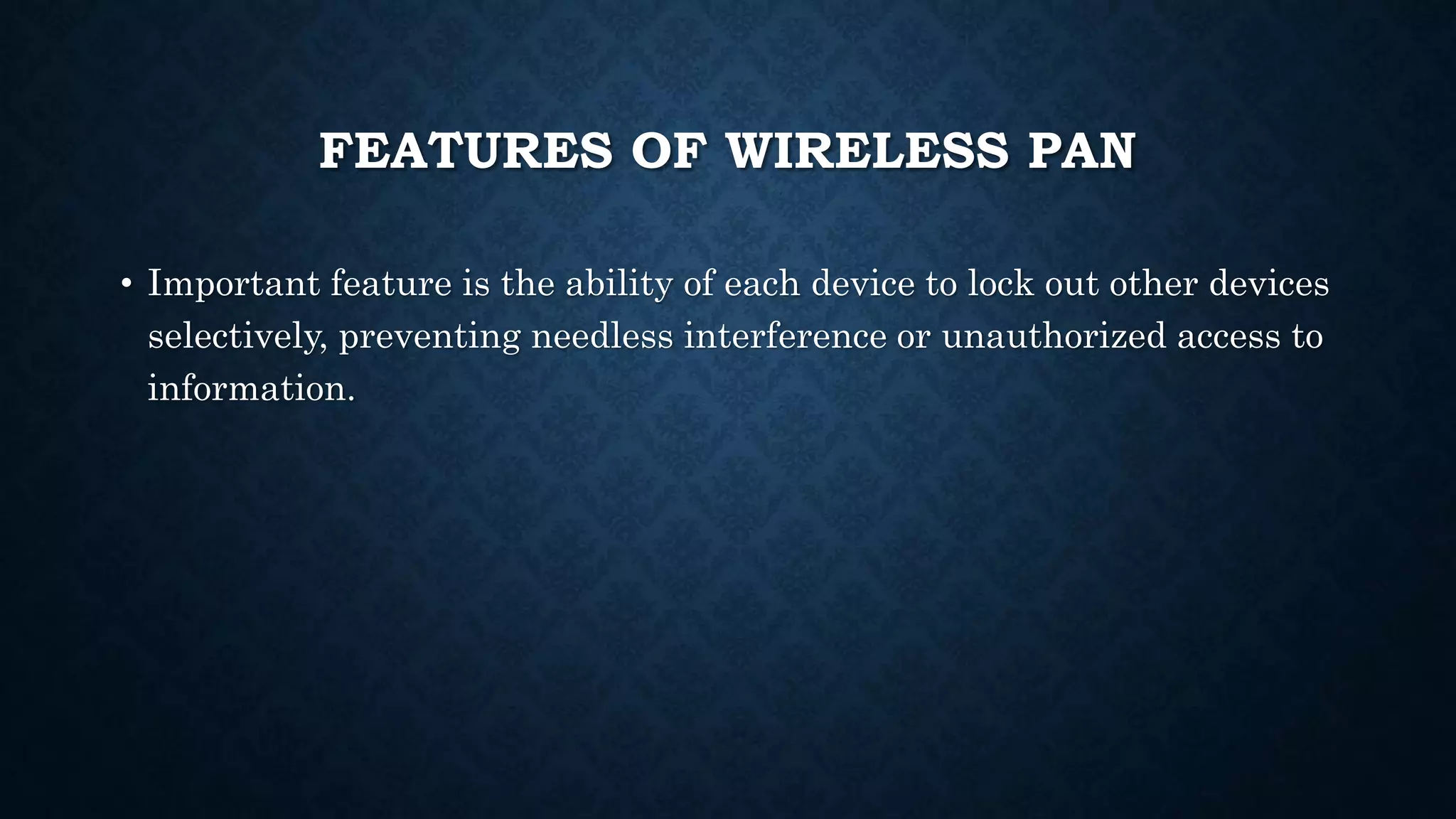 FEATURES OF WIRELESS PAN

• Important feature is the ability of each device to lock out other devices selectively, preventing needless interference or unauthorized access to information.